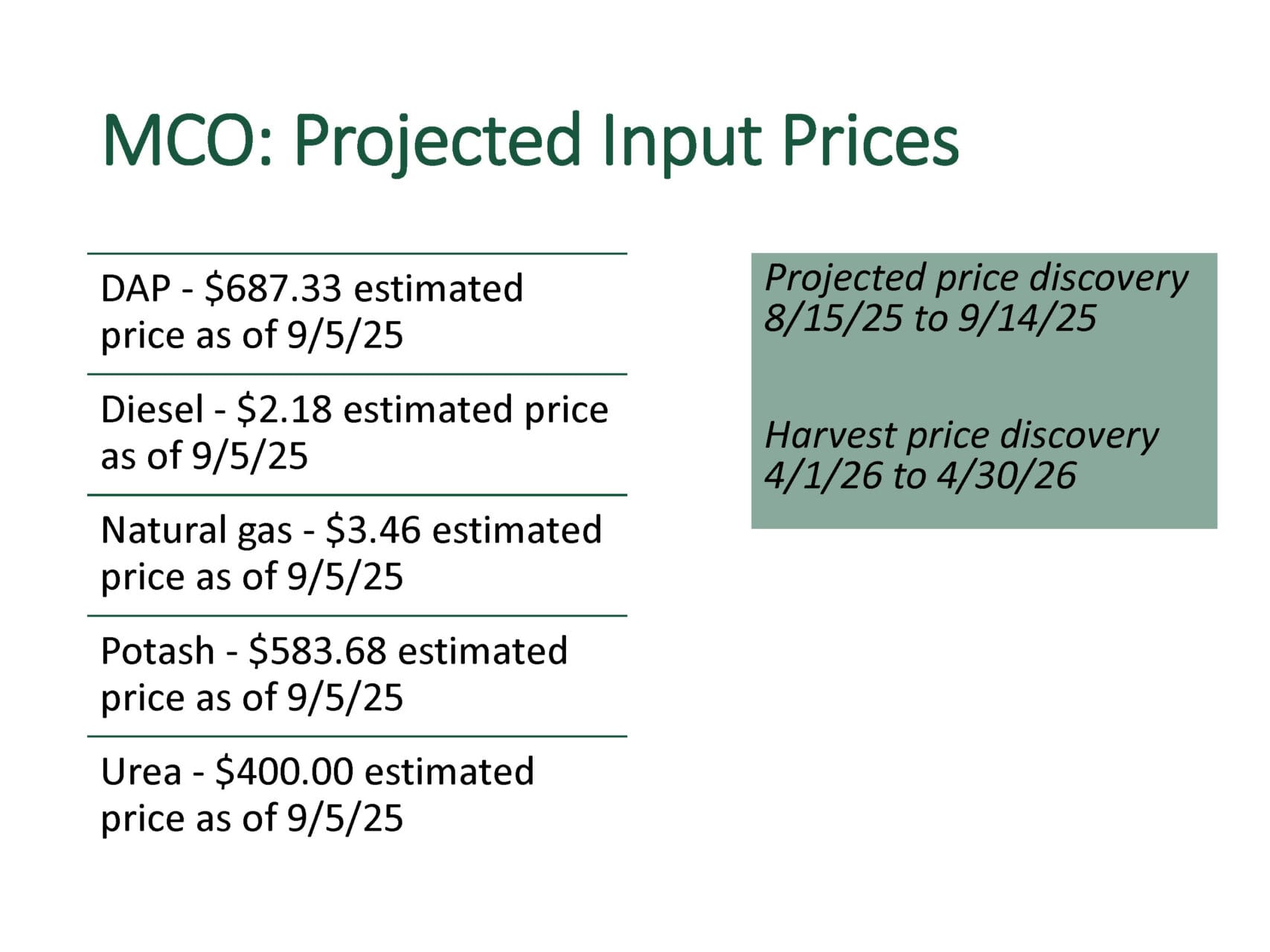 MCO: Projected Input Prices

DAP - \$687.33 estimated price as of 9/5/25

Diesel - \$2.18 estimated price as of 9/5/25

Natural gas - \$3.46 estimated price as of 9/5/25

Potash - \$583.68 estimated price as of 9/5/25

Urea - \$400.00 estimated price as of 9/5/25

Projected price discovery 8/15/25 to 9/14/25

Harvest price discovery 4/1/26 to 4/30/26